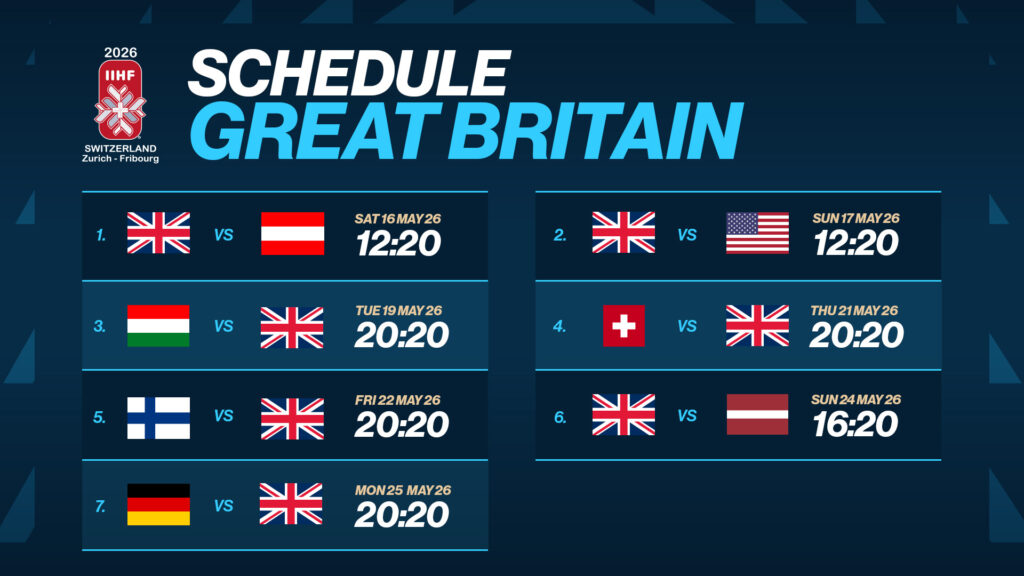 2026
IIHF
SWITZERLAND
Zurich - Fribourg

SCHEDULE
GREAT BRITAIN

1. VS SAT 16 MAY 26 12:20

3. VS TUE 19 MAY 26 20:20

5. VS FRI 22 MAY 26 20:20

7. VS MON 25 MAY 26 20:20

2. VS SUN 17 MAY 26 12:20

4. VS THU 21 MAY 26 20:20

6. VS SUN 24 MAY 26 16:20